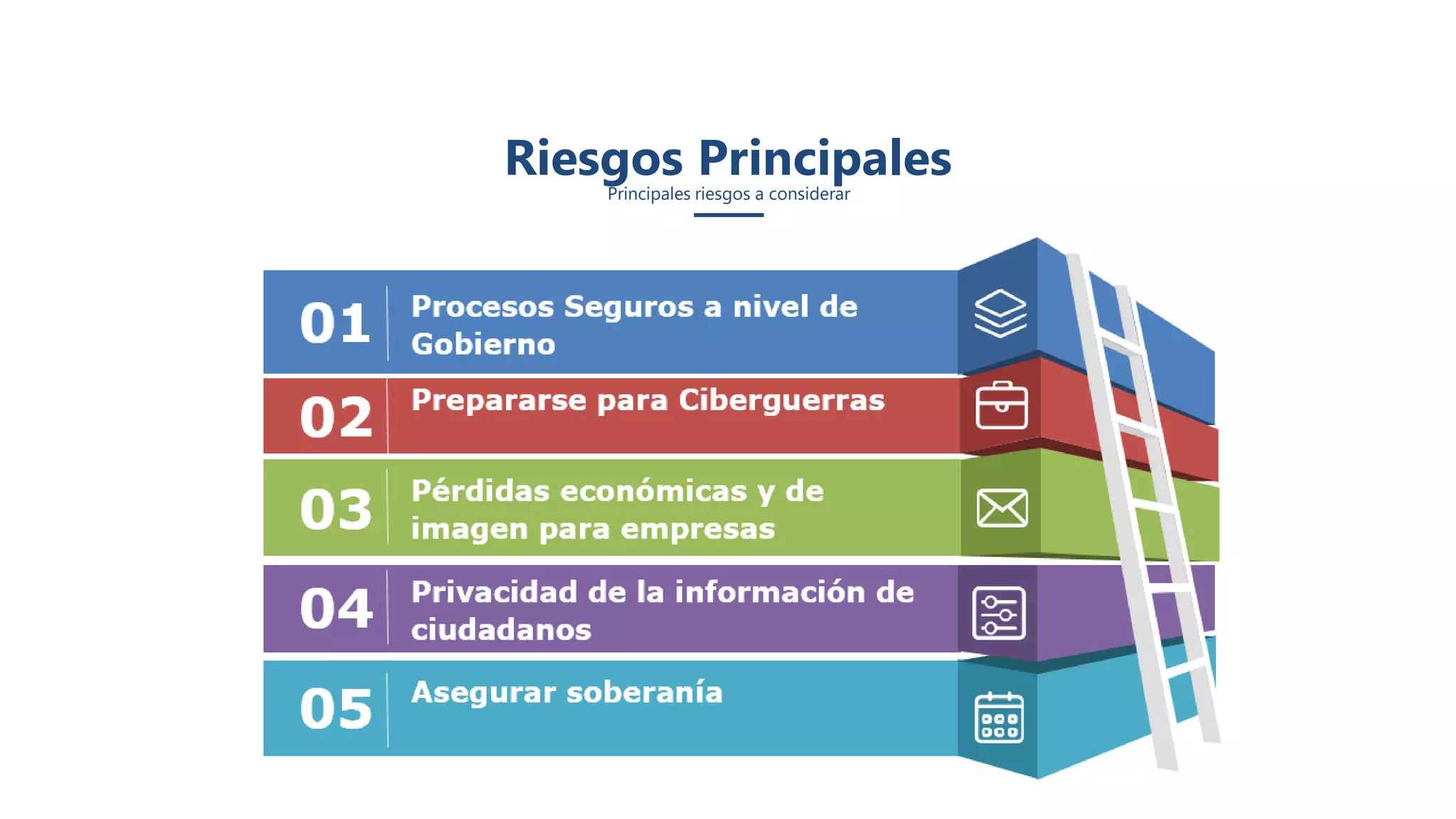 Riesgos Principales
Principales riesgos a considerar

01 Procesos Seguros a nivel de Gobierno

02 Prepararse para Ciberguerras

03 Pérdidas económicas y de imagen para empresas

04 Privacidad de la información de ciudadanos

05 Asegurar soberanía